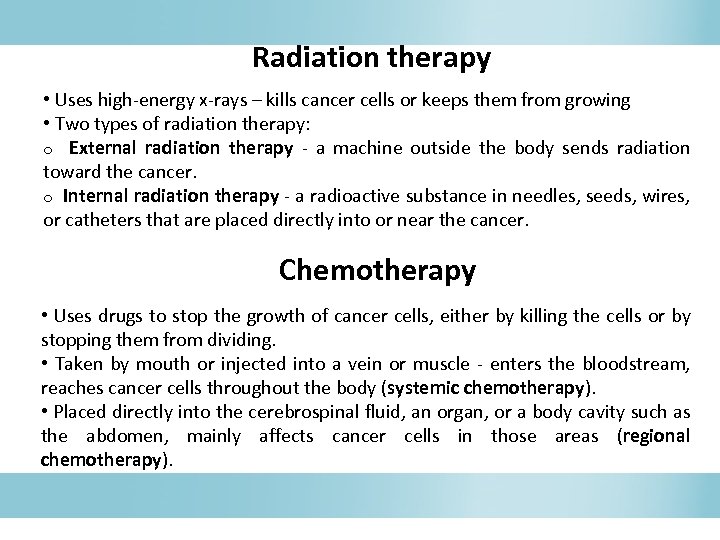 Radiation therapy

• Uses high-energy x-rays – kills cancer cells or keeps them from growing
• Two types of radiation therapy:
o External radiation therapy - a machine outside the body sends radiation toward the cancer.
o Internal radiation therapy - a radioactive substance in needles, seeds, wires, or catheters that are placed directly into or near the cancer.

Chemotherapy

• Uses drugs to stop the growth of cancer cells, either by killing the cells or by stopping them from dividing.
• Taken by mouth or injected into a vein or muscle - enters the bloodstream, reaches cancer cells throughout the body (systemic chemotherapy).
• Placed directly into the cerebrospinal fluid, an organ, or a body cavity such as the abdomen, mainly affects cancer cells in those areas (regional chemotherapy).